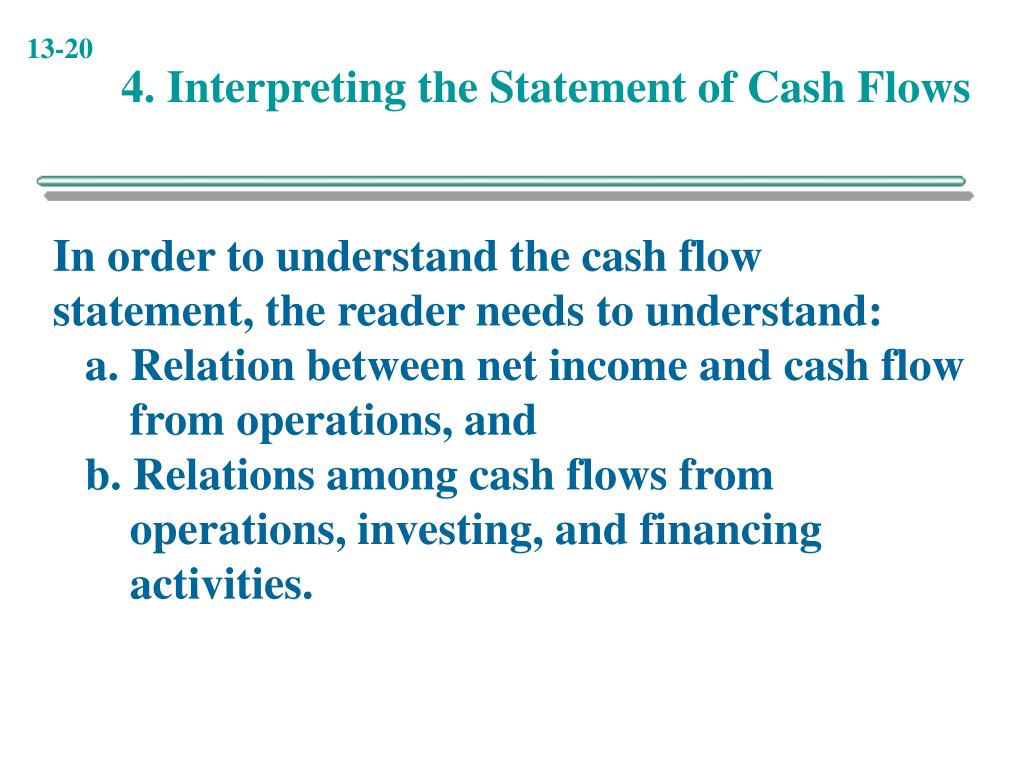 13-20

4. Interpreting the Statement of Cash Flows

In order to understand the cash flow statement, the reader needs to understand:

a. Relation between net income and cash flow from operations, and

b. Relations among cash flows from operations, investing, and financing activities.